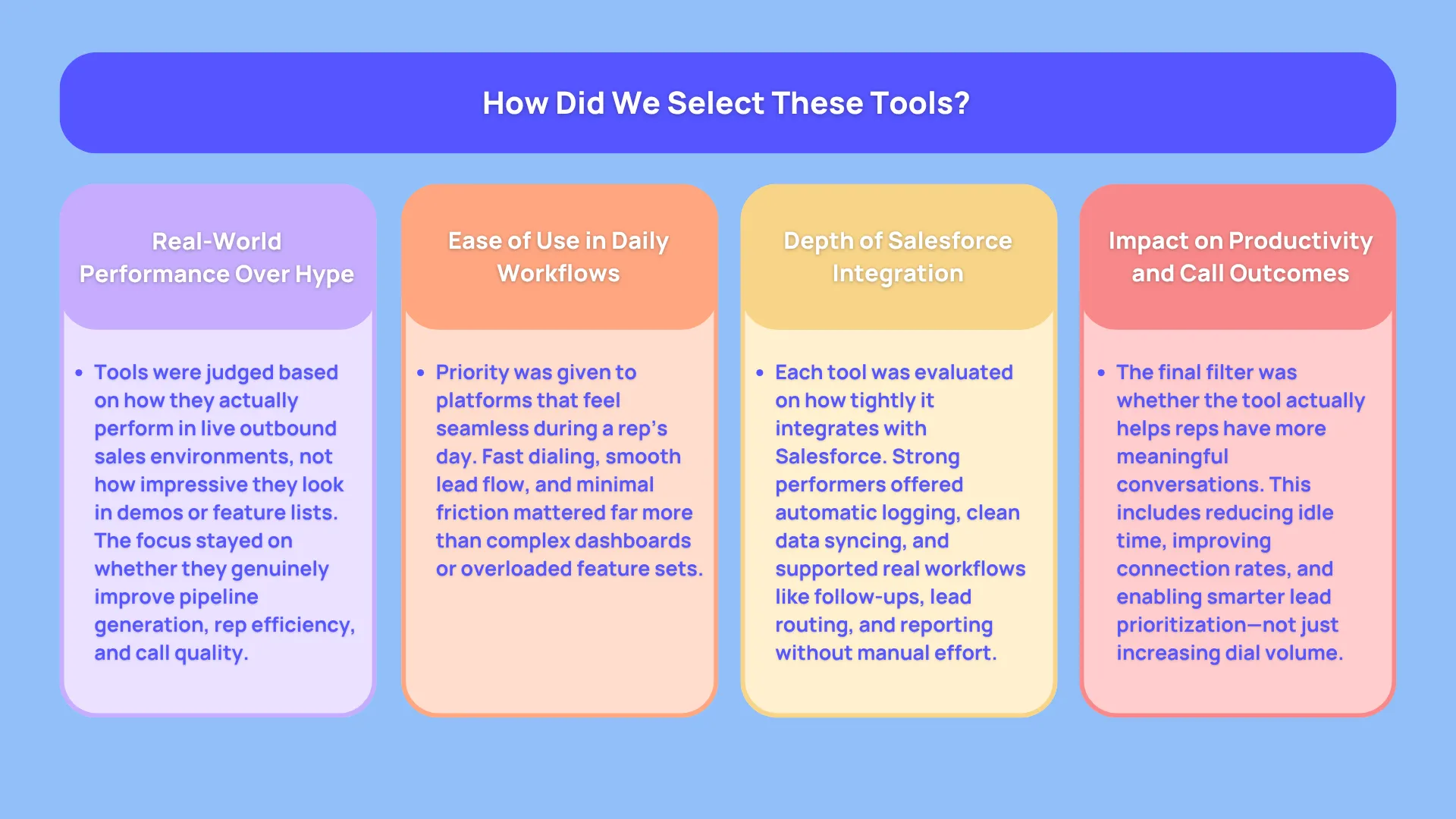 How Did We Select These Tools?

Real-World Performance Over Hype

• Tools were judged based on how they actually perform in live outbound sales environments, not how impressive they look in demos or feature lists. The focus stayed on whether they genuinely improve pipeline generation, rep efficiency, and call quality.

Ease of Use in Daily Workflows

• Priority was given to platforms that feel seamless during a rep's day. Fast dialing, smooth lead flow, and minimal friction mattered far more than complex dashboards or overloaded feature sets.

Depth of Salesforce Integration

• Each tool was evaluated on how tightly it integrates with Salesforce. Strong performers offered automatic logging, clean data syncing, and supported real workflows like follow-ups, lead routing, and reporting without manual effort.

Impact on Productivity and Call Outcomes

• The final filter was whether the tool actually helps reps have more meaningful conversations. This includes reducing idle time, improving connection rates, and enabling smarter lead prioritization—not just increasing dial volume.